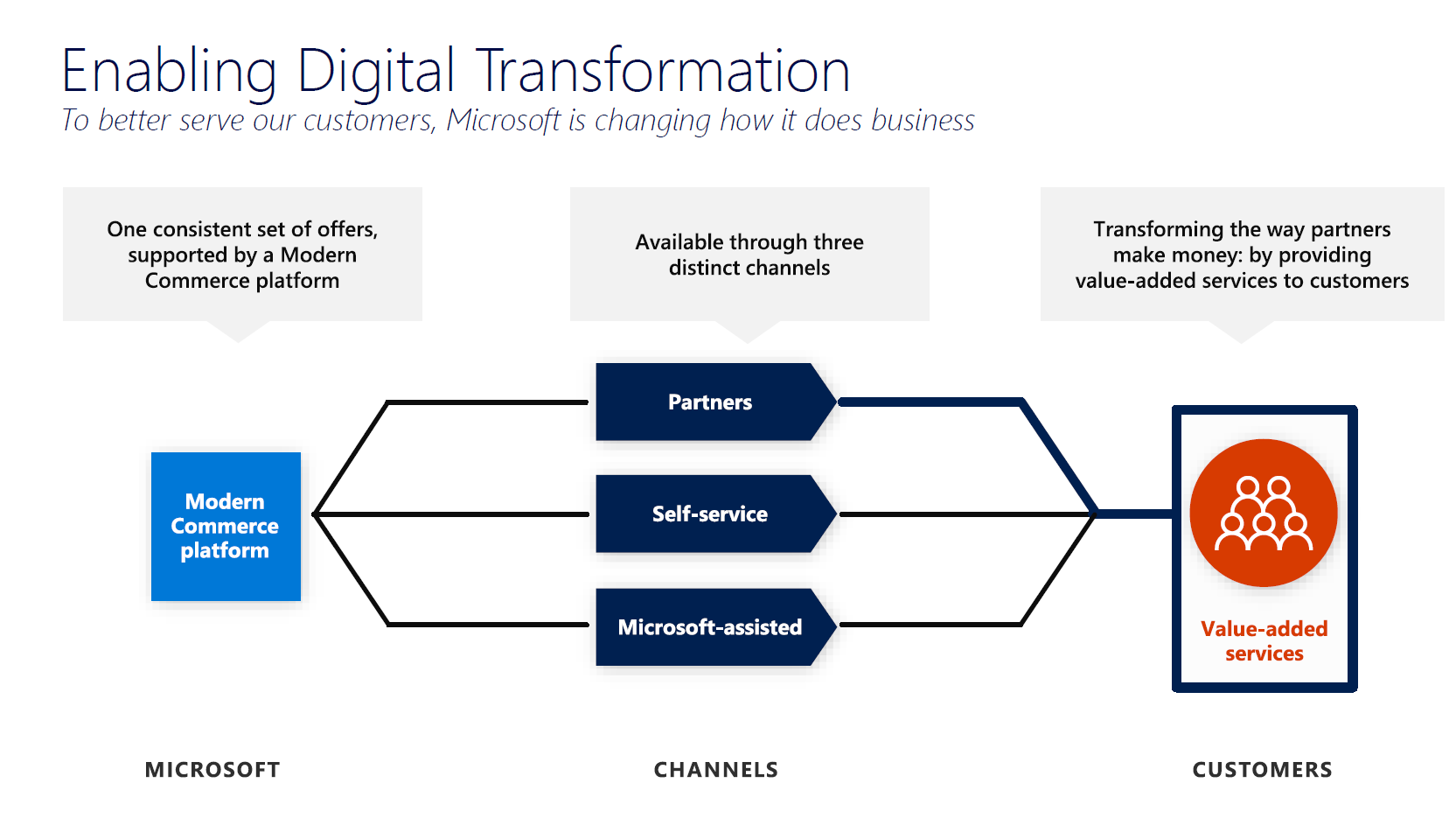 Enabling Digital Transformation
To better serve our customers, Microsoft is changing how it does business

One consistent set of offers, supported by a Modern Commerce platform

Available through three distinct channels

Transforming the way partners make money: by providing value-added services to customers

Modern Commerce platform

Partners

Self-service

Microsoft-assisted

Value-added services

MICROSOFT

CHANNELS

CUSTOMERS